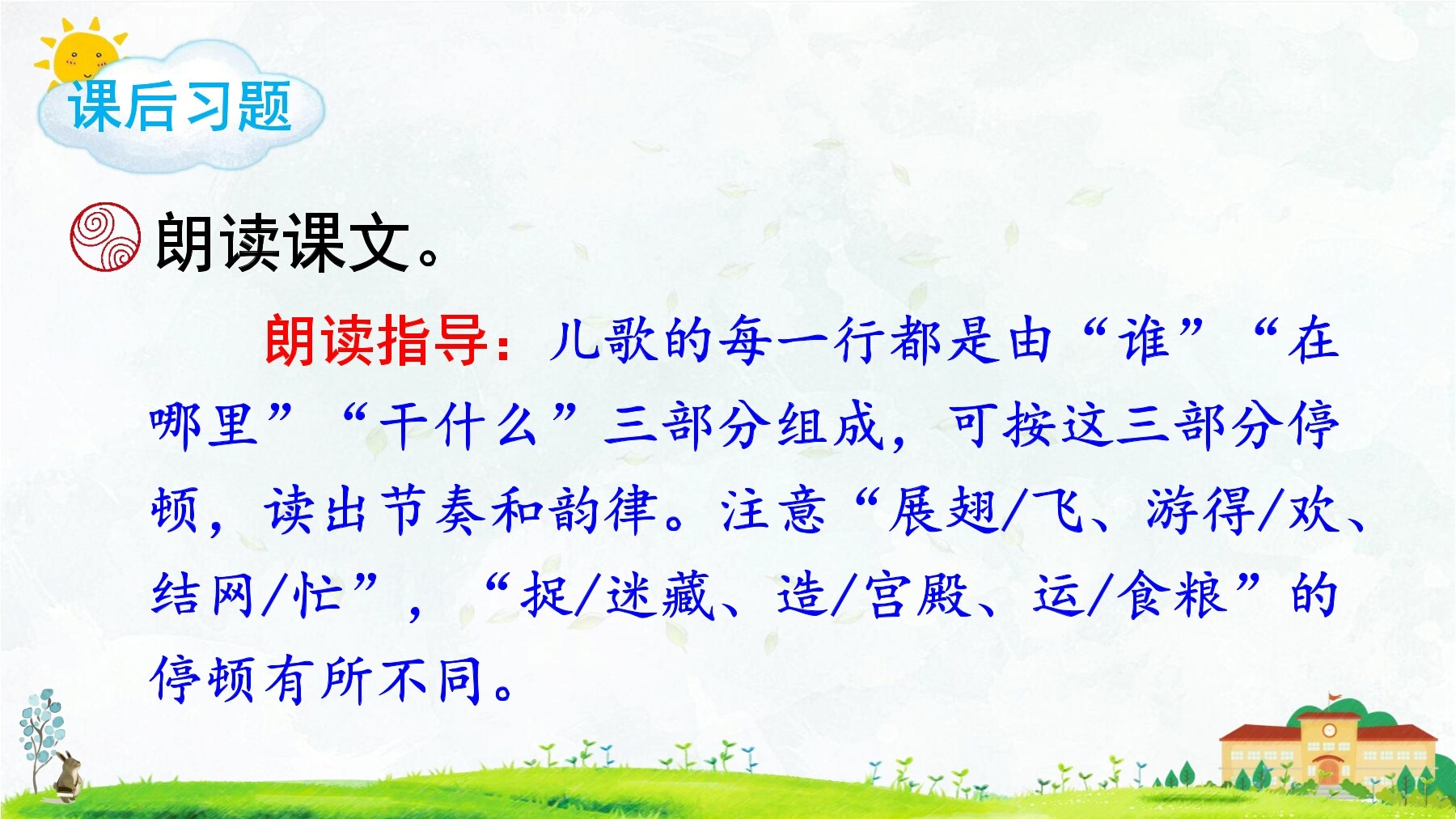 课后习题

朗读课文。

朗读指导：儿歌的每一行都是由“谁”“在哪里”“干什么”三部分组成，可按这三部分停顿，读出节奏和韵律。注意“展翅/飞、游得/欢、结网/忙”，“捉/迷藏、造/宫殿、运/食粮”的停顿有所不同。